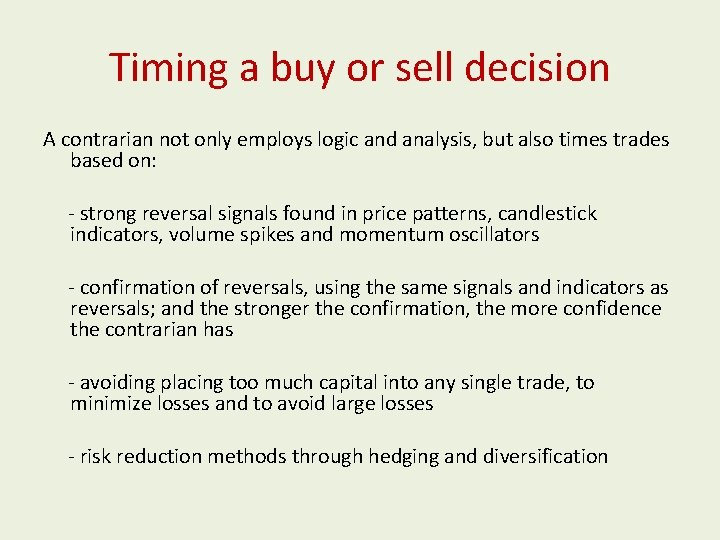 Timing a buy or sell decision

A contrarian not only employs logic and analysis, but also times trades based on:

- strong reversal signals found in price patterns, candlestick indicators, volume spikes and momentum oscillators

- confirmation of reversals, using the same signals and indicators as reversals; and the stronger the confirmation, the more confidence the contrarian has

- avoiding placing too much capital into any single trade, to minimize losses and to avoid large losses

- risk reduction methods through hedging and diversification